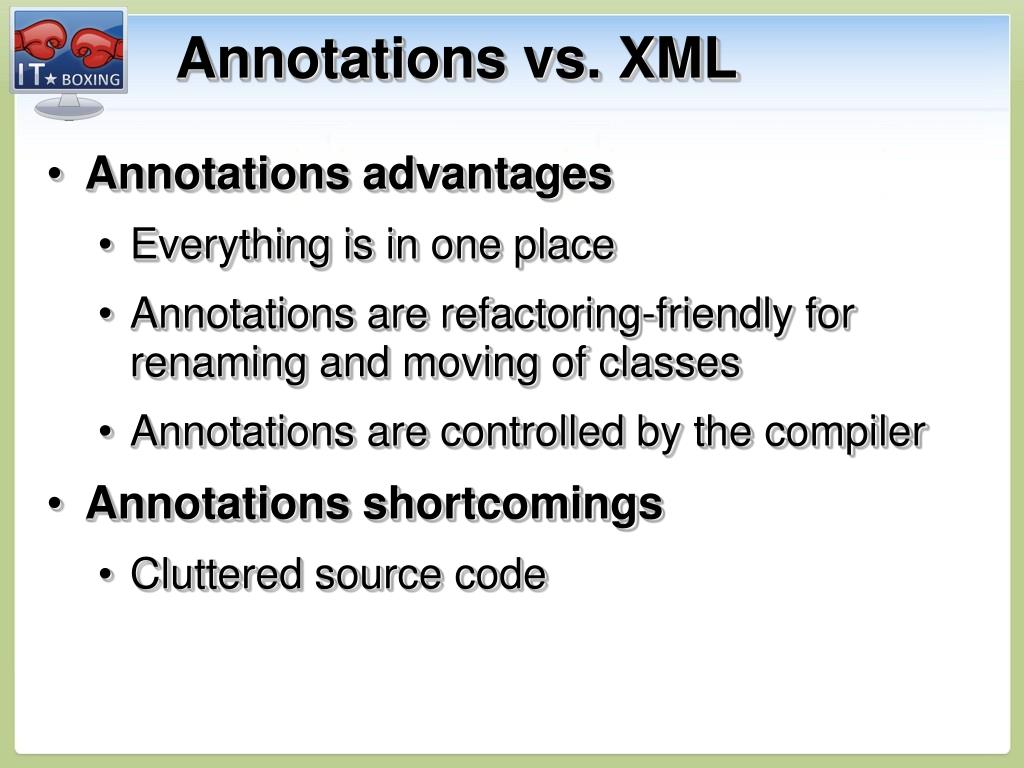 IT★ BOXING

Annotations vs. XML

• Annotations advantages
  • Everything is in one place
  • Annotations are refactoring-friendly for renaming and moving of classes
  • Annotations are controlled by the compiler
• Annotations shortcomings
  • Cluttered source code